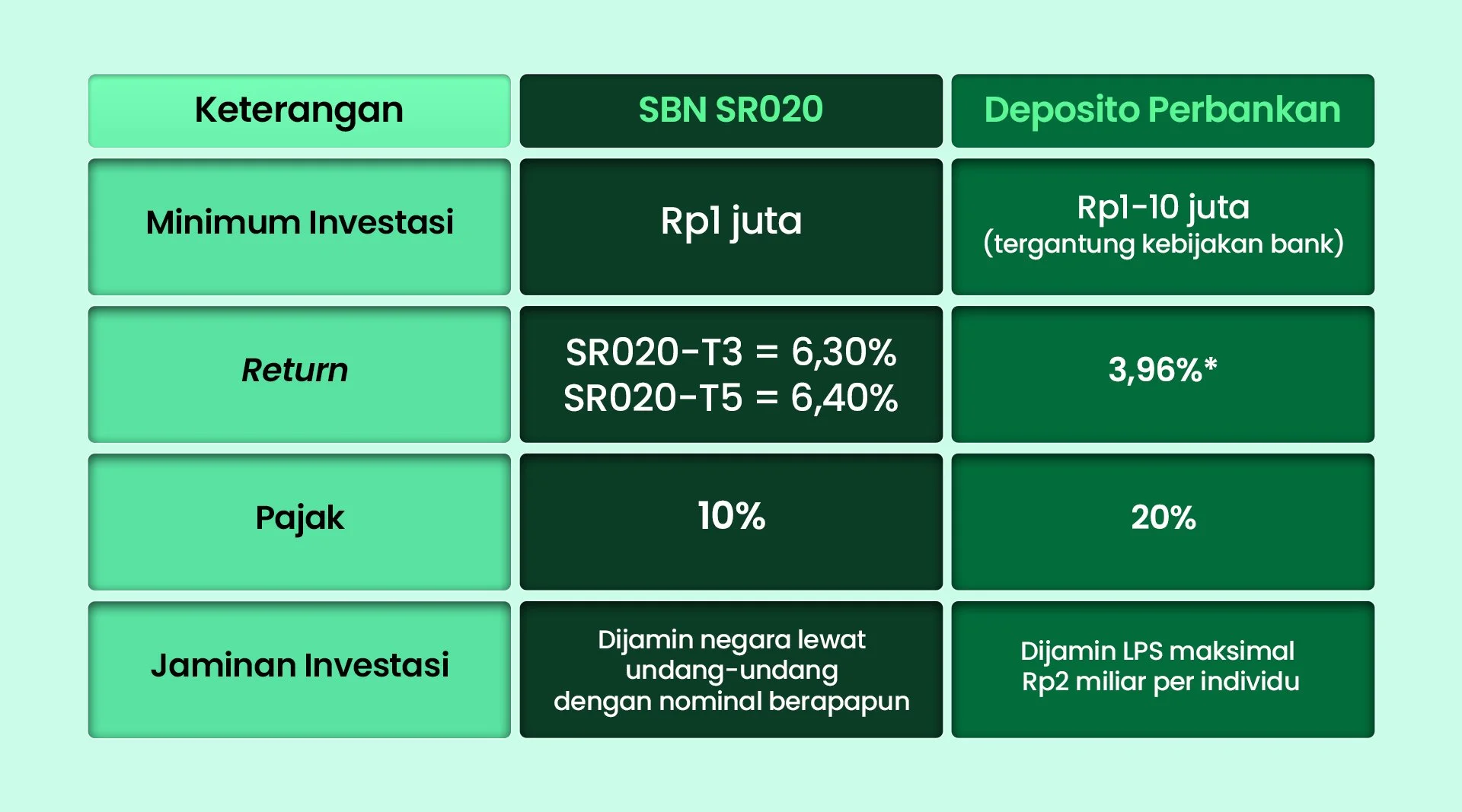 | Keterangan | SBN SR020 | Deposito Perbankan |
|---|---|---|
| Minimum Investasi | Rp1 juta | Rp1-10 juta (tergantung kebijakan bank) |
| Return | SR020-T3 = 6,30% SR020-T5 = 6,40% | 3,96%* |
| Pajak | 10% | 20% |
| Jaminan Investasi | Dijamin negara lewat undang-undang dengan nominal berapapun | Dijamin LPS maksimal Rp2 miliar per individu |